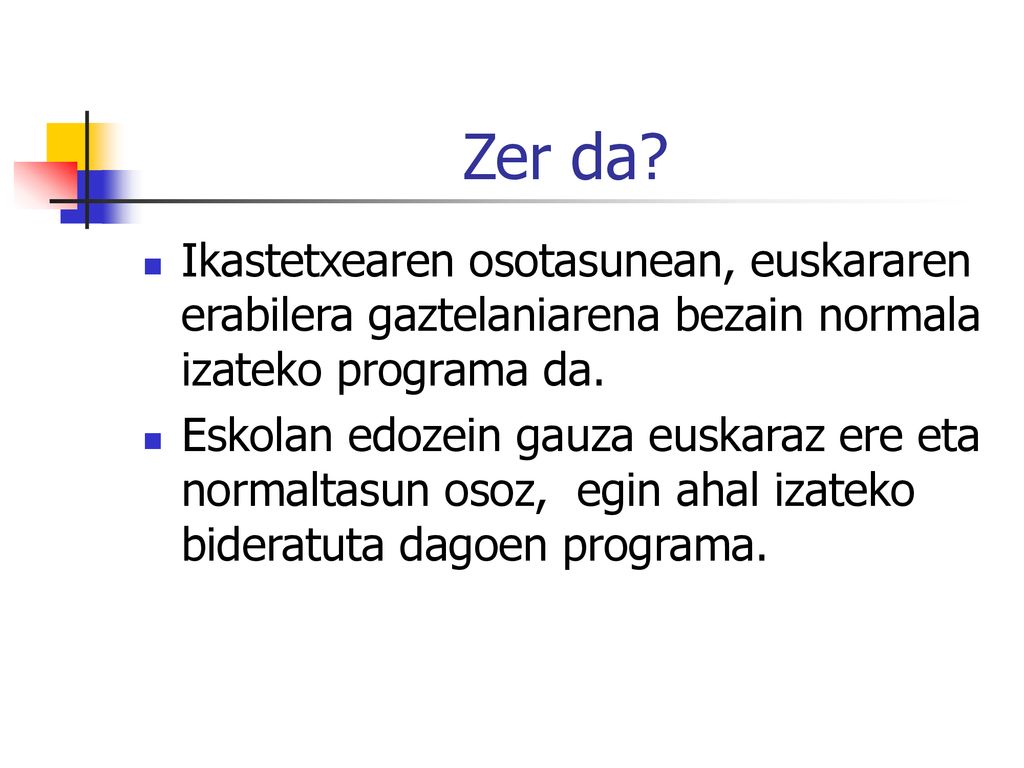 Zer da?

Ikastetxearen osotasunean, euskararen erabilera gaztelaniarena bezain normala izateko programa da.

Eskolan edozein gauza euskaraz ere eta normaltasun osoz,  egin ahal izateko bideratuta dagoen programa.